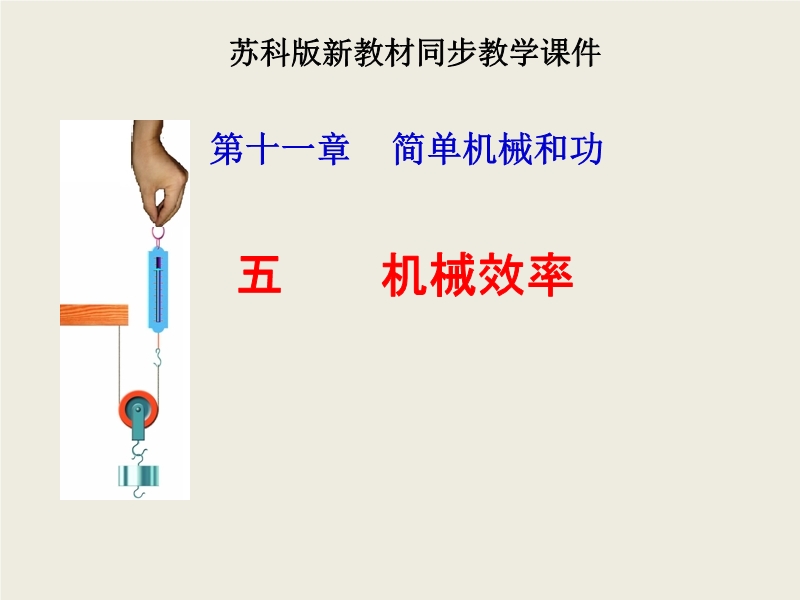 苏科版新教材同步教学课件

第十一章 简单机械和功

五 机械效率